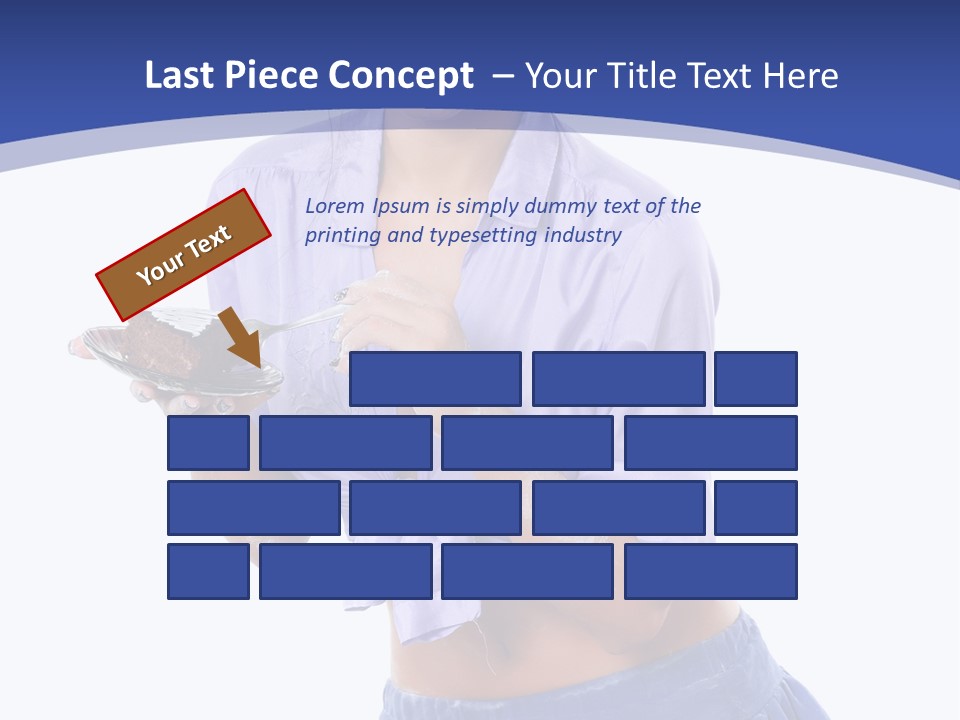 Last Piece Concept – Your Title Text Here

Your Text

Lorem Ipsum is simply dummy text of the printing and typesetting industry